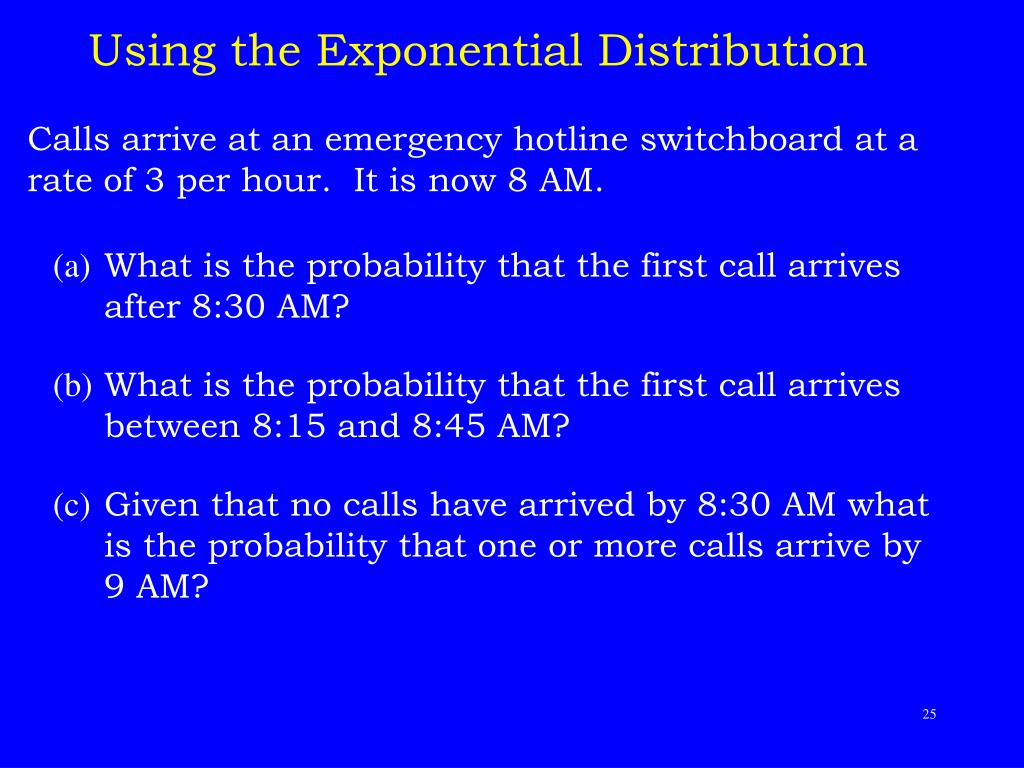 Using the Exponential Distribution

Calls arrive at an emergency hotline switchboard at a rate of 3 per hour.  It is now 8 AM.

(a) What is the probability that the first call arrives after 8:30 AM?

(b) What is the probability that the first call arrives between 8:15 and 8:45 AM?

(c) Given that no calls have arrived by 8:30 AM what is the probability that one or more calls arrive by 9 AM?

25